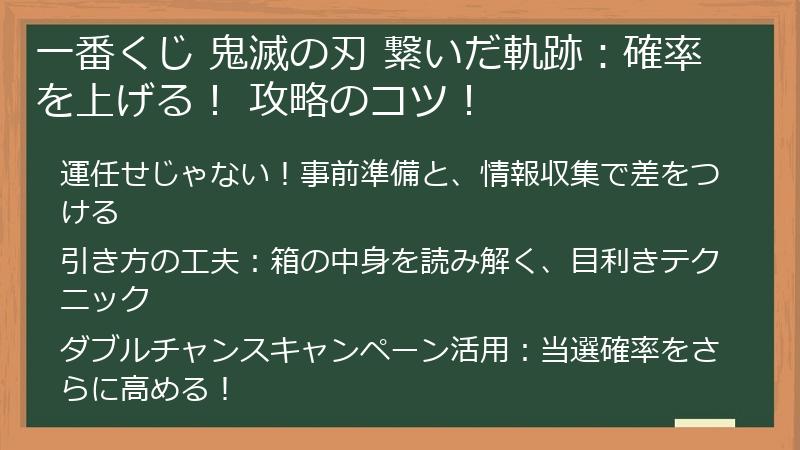 一番くじ 鬼滅の刃 繋いだ軌跡：確率を上げる！ 攻略のコツ！

運任せじゃない！事前準備と、情報収集で差をつける

引き方の工夫：箱の中身を読み解く、目利きテクニック

ダブルチャンスキャンペーン活用：当選確率をさらに高める！